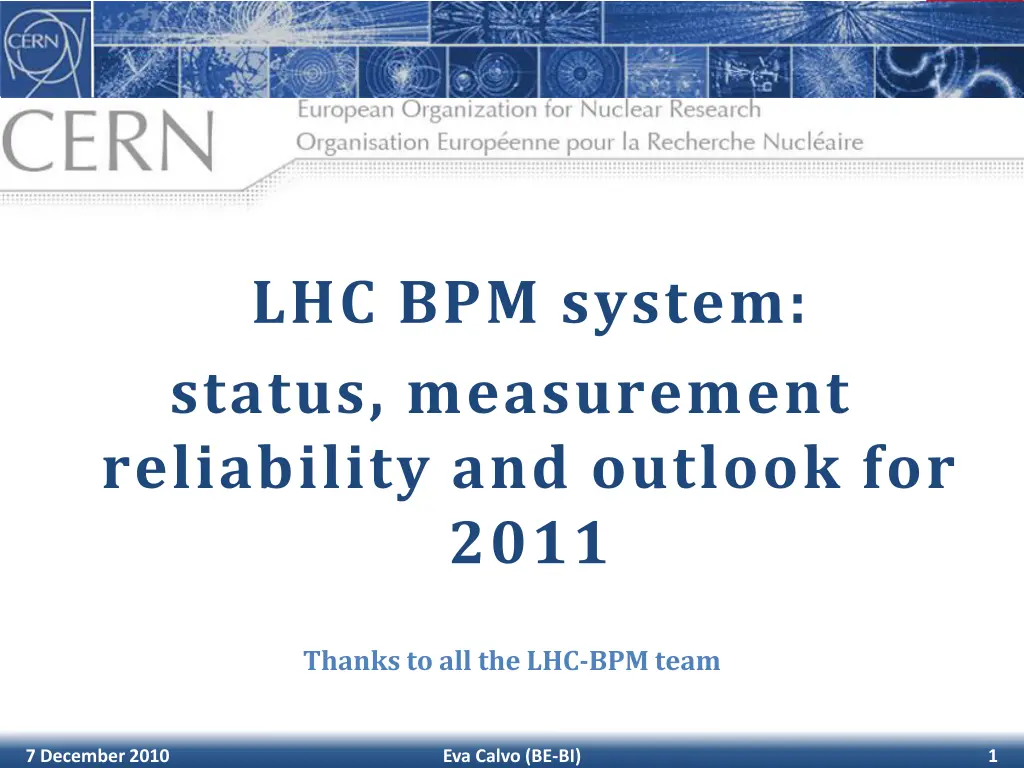 CERN

CERN

European Organization for Nuclear Research
Organisation Européenne pour la Recherche Nucléaire

LHC BPM system:
status, measurement reliability and outlook for 2011

Thanks to all the LHC-BPM team

7 December 2010

Eva Calvo (BE-BI)

1